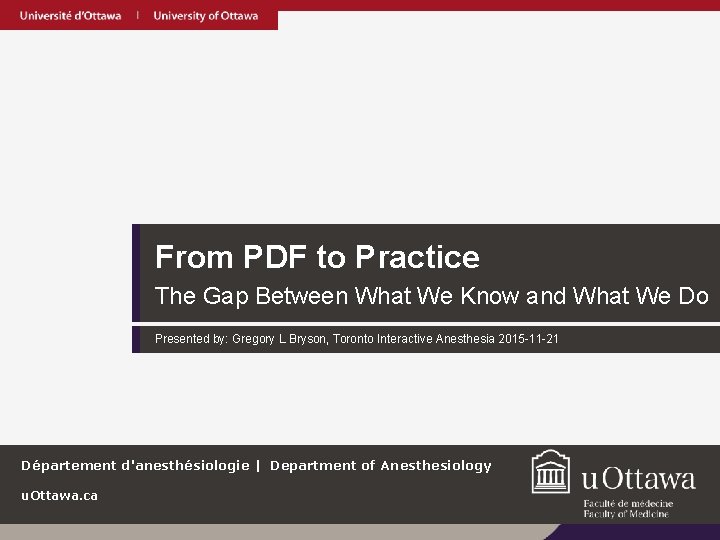 Université d'Ottawa | University of Ottawa

From PDF to Practice

The Gap Between What We Know and What We Do

Presented by: Gregory L Bryson, Toronto Interactive Anesthesia 2015-11-21

Département d'anesthésiologie | Department of Anesthesiology

uOttawa.ca

uOttawa

Faculté de médecine
Faculty of Medicine